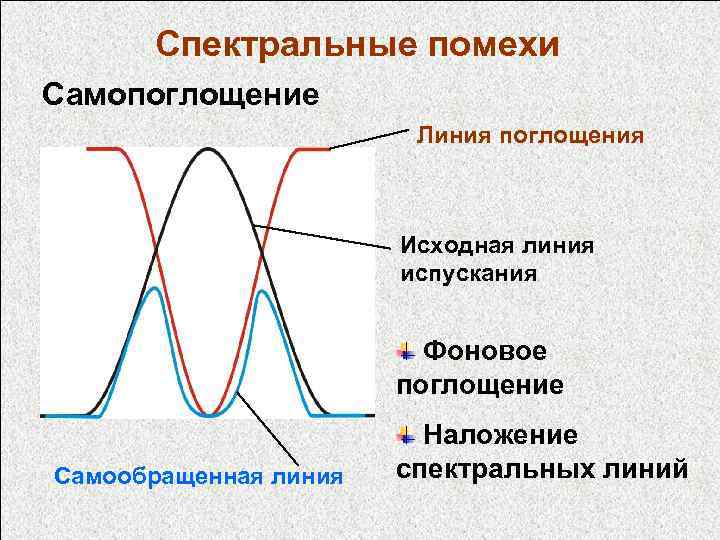 Спектральные помехи

Самопоглощение

Линия поглощения

Исходная линия испускания

Самообращенная линия

Фоновое поглощение

Наложение спектральных линий